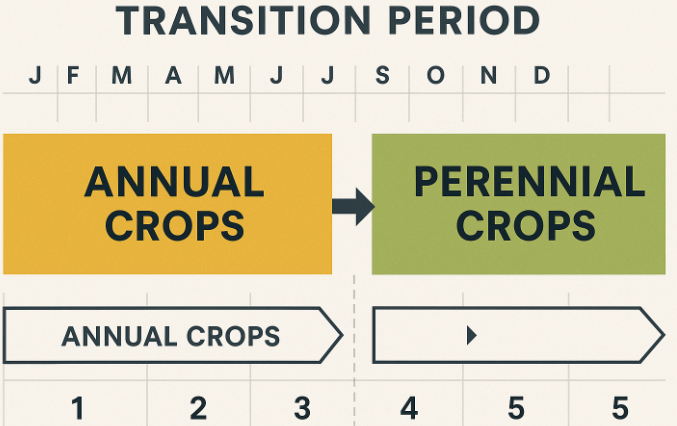 TRANSITION PERIOD

J F M A M J J S O N D

ANNUAL CROPS

PERENNIAL CROPS

ANNUAL CROPS

1 2 3 4 5 5